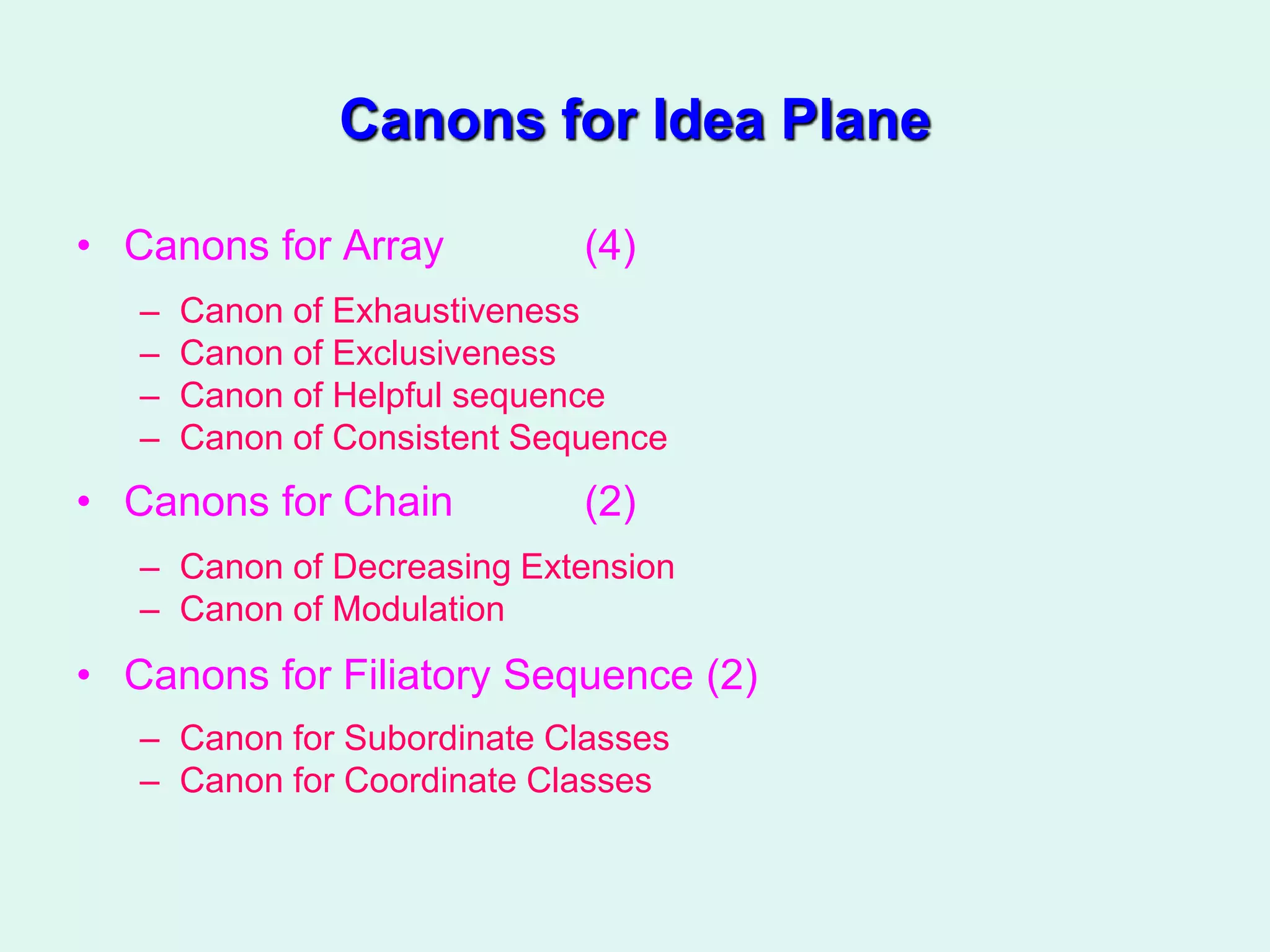 Canons for Idea Plane

• Canons for Array (4)
– Canon of Exhaustiveness
– Canon of Exclusiveness
– Canon of Helpful sequence
– Canon of Consistent Sequence

• Canons for Chain (2)
– Canon of Decreasing Extension
– Canon of Modulation

• Canons for Filiatory Sequence (2)
– Canon for Subordinate Classes
– Canon for Coordinate Classes